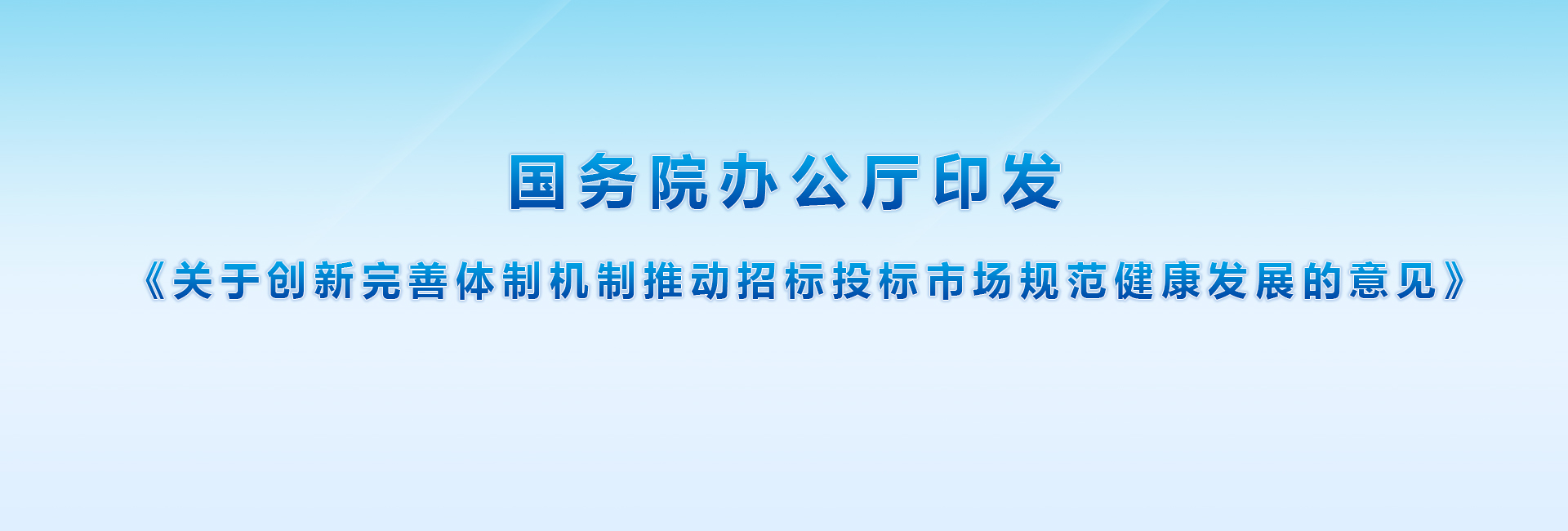 国务院办公厅印发

《关于创新完善体制机制推动招标投标市场规范健康发展的意见》